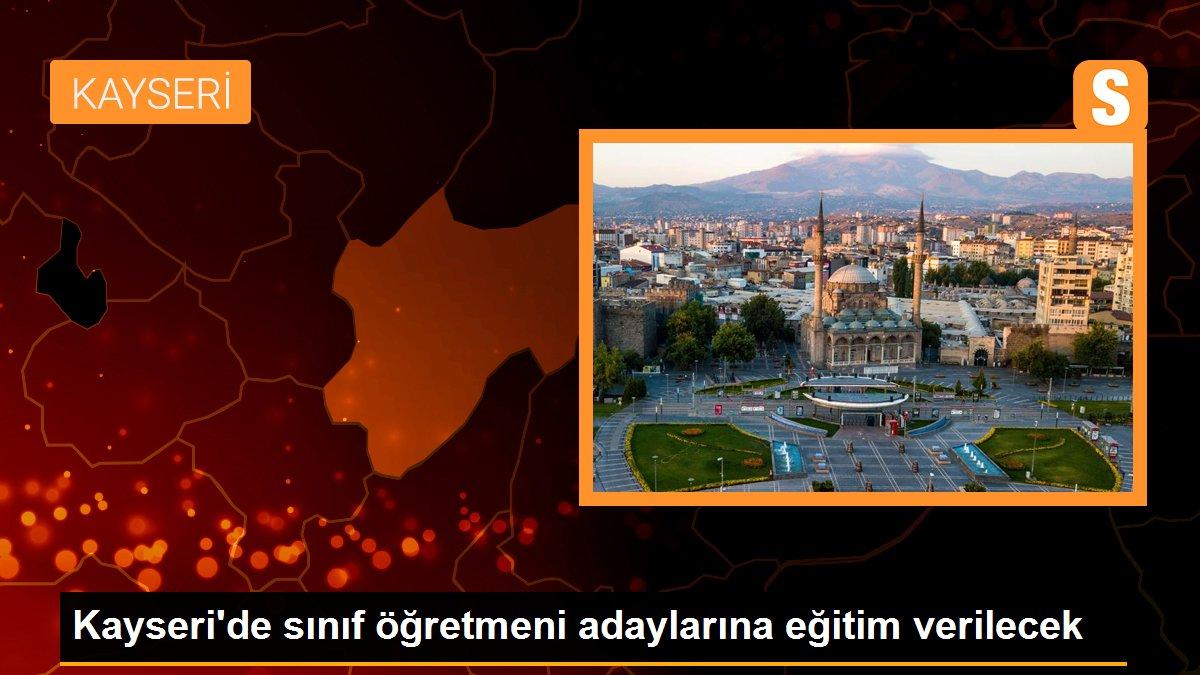 KAYSERİ

S

Kayseri'de sınıf öğretmeni adaylarına eğitim verilecek